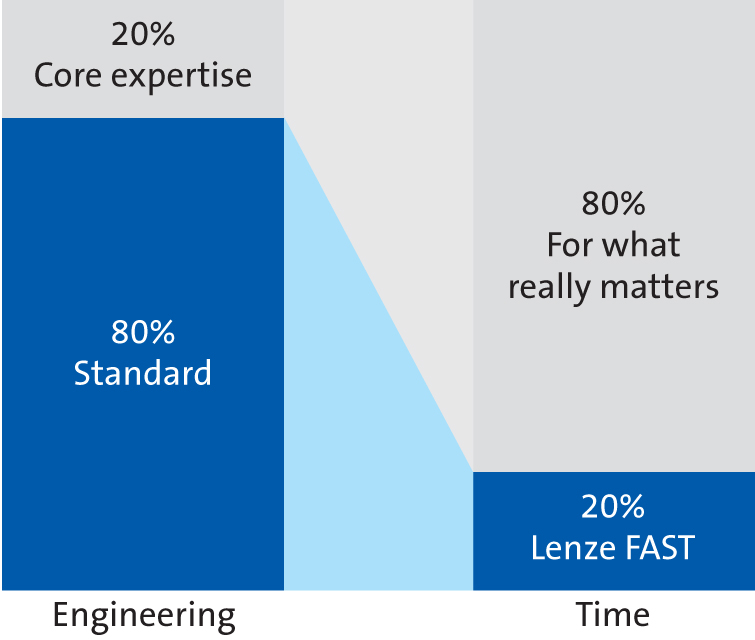 20%
Core expertise

80%
Standard

Engineering

80%
For what really matters

20%
Lenze FAST

Time